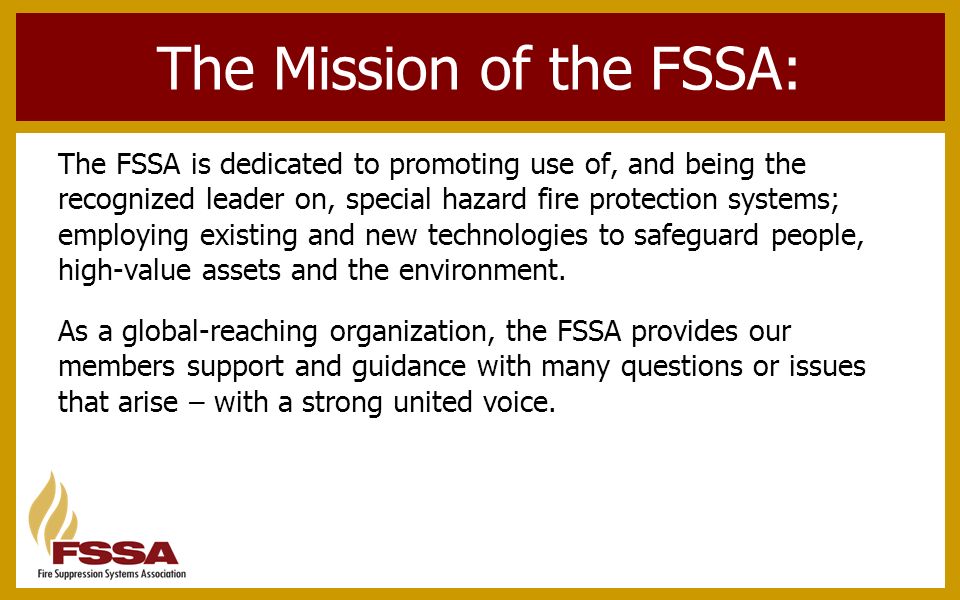 The Mission of the FSSA:

The FSSA is dedicated to promoting use of, and being the recognized leader on, special hazard fire protection systems; employing existing and new technologies to safeguard people, high-value assets and the environment.

As a global-reaching organization, the FSSA provides our members support and guidance with many questions or issues that arise – with a strong united voice.

FSSA
Fire Suppression Systems Association